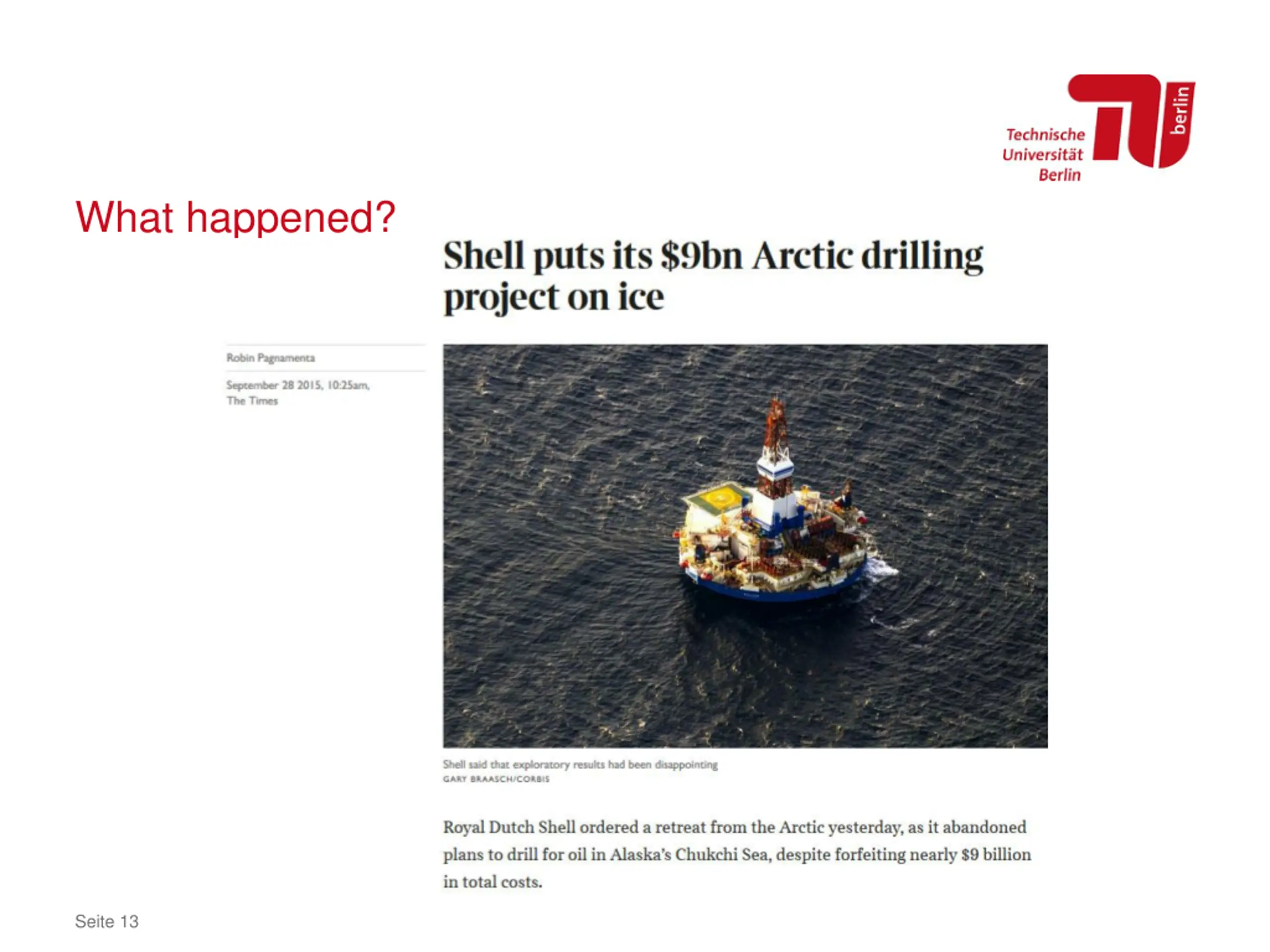 Technische Universität Berlin

berlin

What happened?

Shell puts its \$9bn Arctic drilling project on ice

Robin Pagnamenta

September 28 2015, 10:25am, The Times

Shell said that exploratory results had been disappointing
GARY BRAASCH/CORBIS

Royal Dutch Shell ordered a retreat from the Arctic yesterday, as it abandoned plans to drill for oil in Alaska's Chukchi Sea, despite forfeiting nearly \$9 billion in total costs.

Seite 13